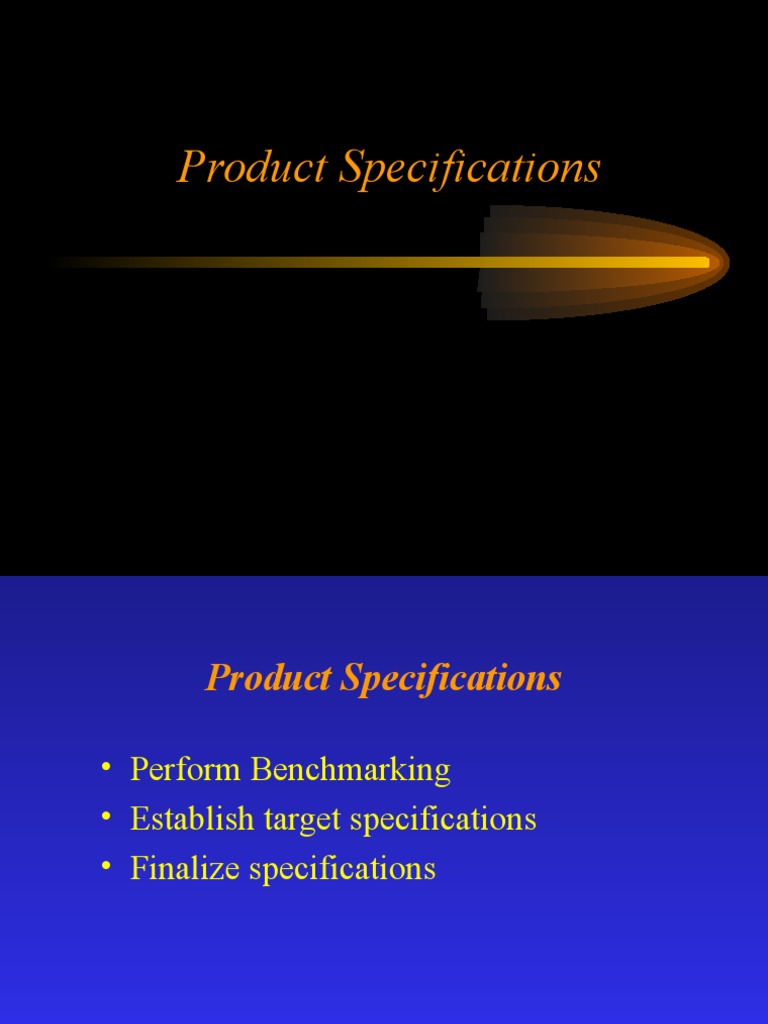 Product Specifications

Product Specifications

• Perform Benchmarking
• Establish target specifications
• Finalize specifications